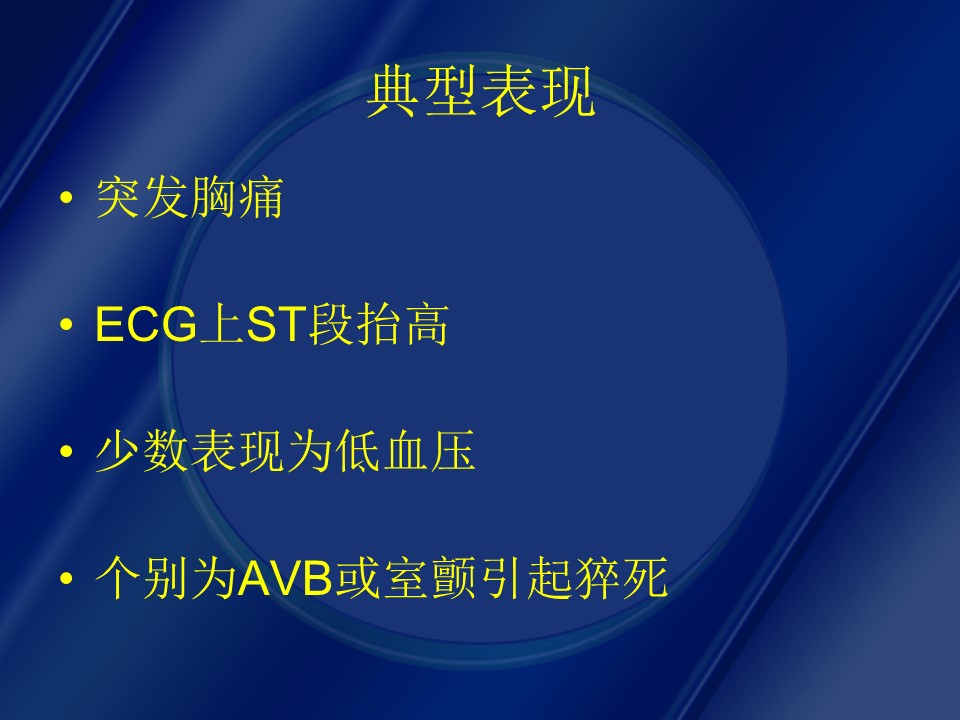 典型表现

• 突发胸痛

• ECG上ST段抬高

• 少数表现为低血压

• 个别为AVB或室颤引起猝死